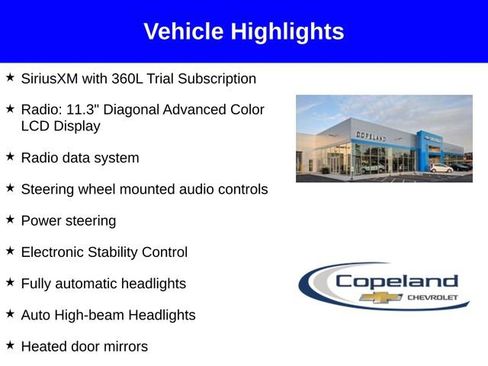 Vehicle Highlights

★ SiriusXM with 360L Trial Subscription

★ Radio: 11.3" Diagonal Advanced Color LCD Display

★ Radio data system

★ Steering wheel mounted audio controls

★ Power steering

★ Electronic Stability Control

★ Fully automatic headlights

★ Auto High-beam Headlights

★ Heated door mirrors

COPELAND

Copeland
CHEVROLET